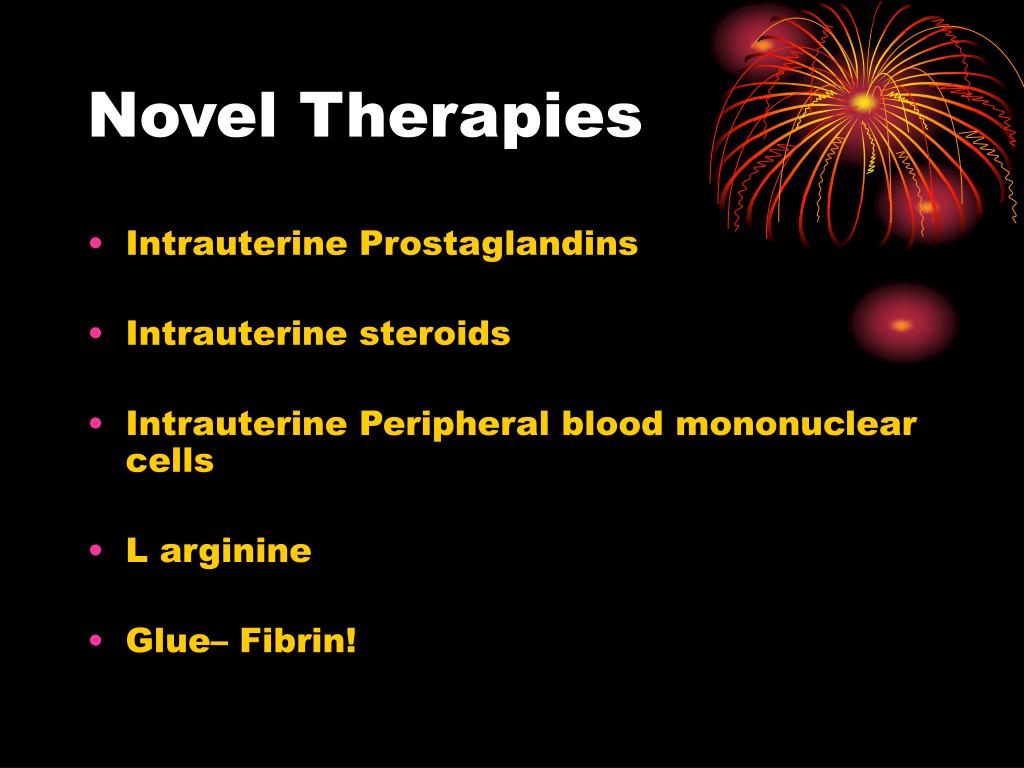 Novel Therapies

• Intrauterine Prostaglandins

• Intrauterine steroids

• Intrauterine Peripheral blood mononuclear cells

• L arginine

• Glue– Fibrin!